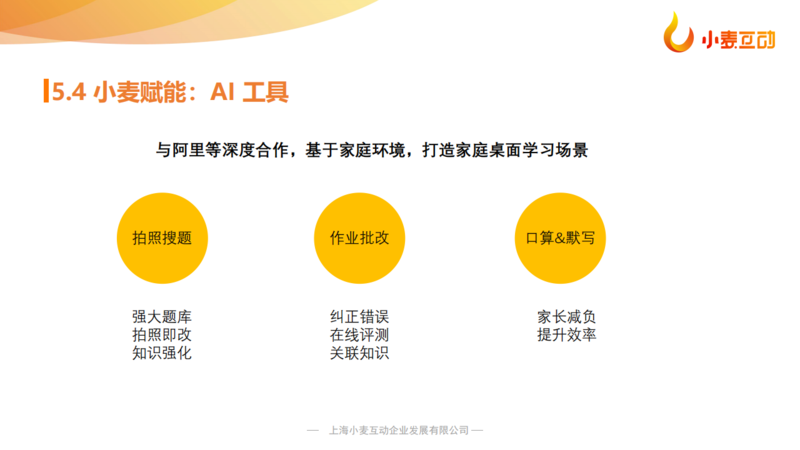 小麦互动

5.4 小麦赋能：AI 工具

与阿里等深度合作，基于家庭环境，打造家庭桌面学习场景

拍照搜题

强大题库
拍照即改
知识强化

作业批改

纠正错误
在线评测
关联知识

口算&默写

家长减负
提升效率

— 上海小麦互动企业发展有限公司 —